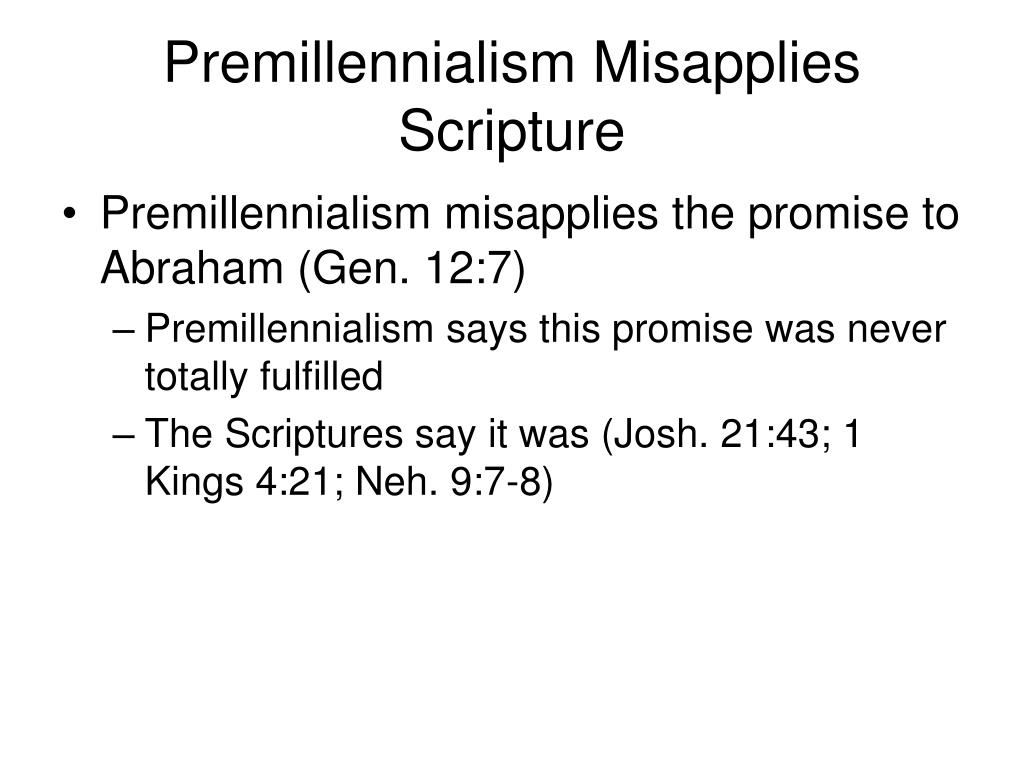 Premillennialism Misapplies Scripture

• Premillennialism misapplies the promise to Abraham (Gen. 12:7)

– Premillennialism says this promise was never totally fulfilled

– The Scriptures say it was (Josh. 21:43; 1 Kings 4:21; Neh. 9:7-8)